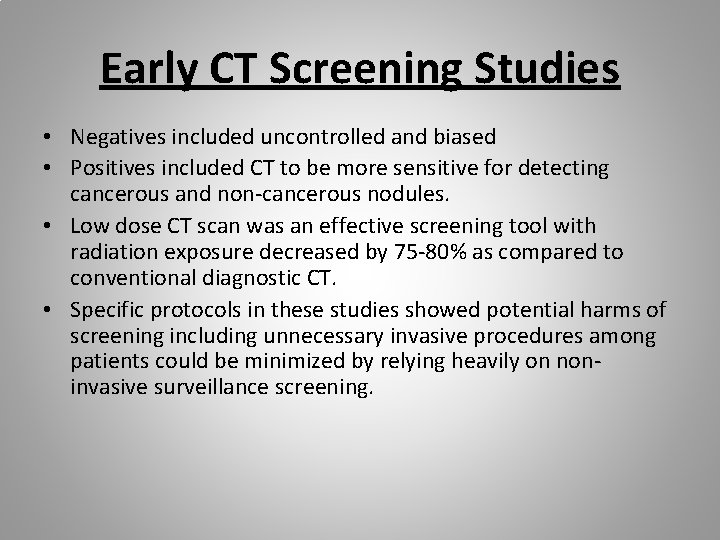 Early CT Screening Studies

• Negatives included uncontrolled and biased
• Positives included CT to be more sensitive for detecting cancerous and non-cancerous nodules.
• Low dose CT scan was an effective screening tool with radiation exposure decreased by 75-80% as compared to conventional diagnostic CT.
• Specific protocols in these studies showed potential harms of screening including unnecessary invasive procedures among patients could be minimized by relying heavily on non-invasive surveillance screening.